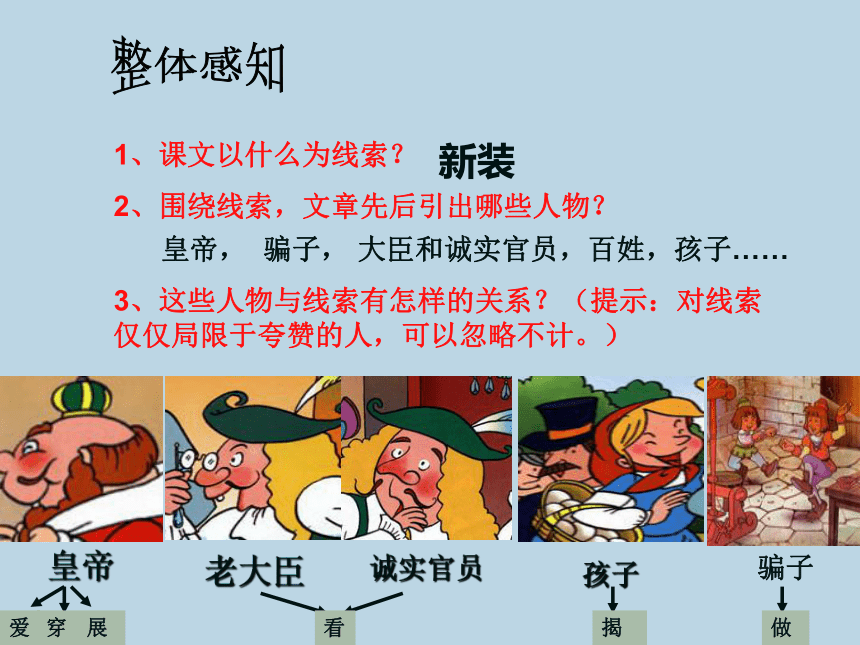 整体感知

1、课文以什么为线索？ 新装

2、围绕线索，文章先后引出哪些人物？

皇帝， 骗子， 大臣和诚实官员，百姓，孩子……

3、这些人物与线索有怎样的关系？（提示：对线索仅仅局限于夸赞的人，可以忽略不计。）

皇帝

爱 穿 展

老大臣

诚实官员

看

孩子

揭

骗子

做